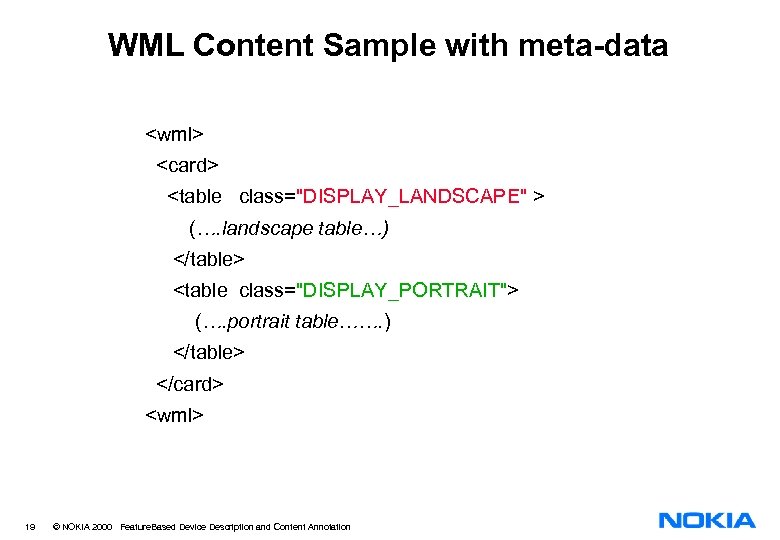 WML Content Sample with meta-data

<wml>
<card>
<table class="DISPLAY_LANDSCAPE" >
(….landscape table…)
</table>
<table class="DISPLAY_PORTRAIT">
(….portrait table…….)
</table>
</card>
<wml>

19 © NOKIA 2000 FeatureBased Device Description and Content Annotation

NOKIA